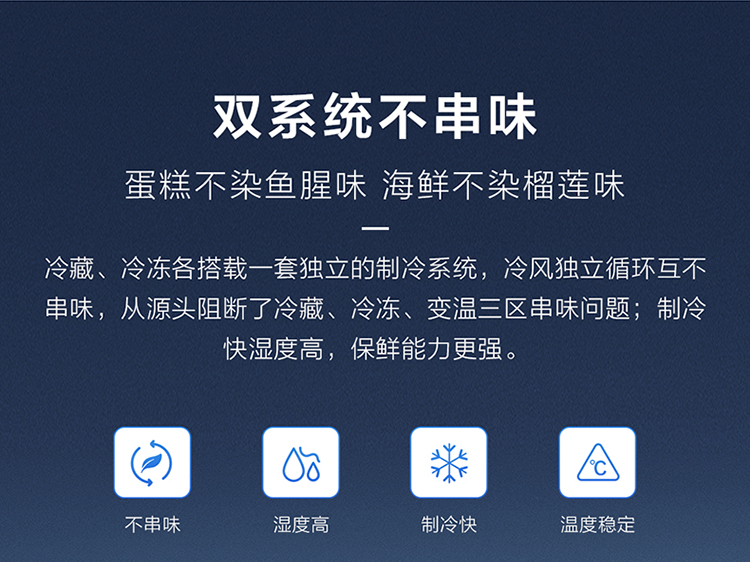 双系统不串味

蛋糕不染鱼腥味 海鲜不染榴莲味

冷藏、冷冻各搭载一套独立的制冷系统，冷风独立循环互不串味，从源头阻断了冷藏、冷冻、变温三区串味问题；制冷快湿度高，保鲜能力更强。

℃

不串味

湿度高

制冷快

温度稳定